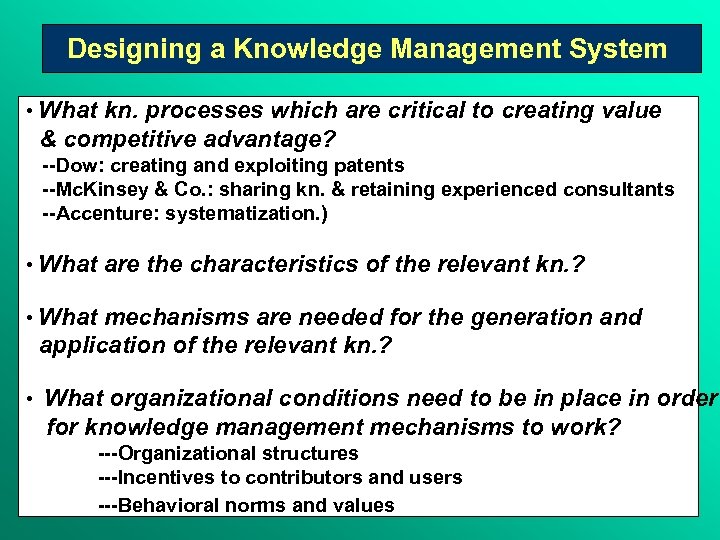 Designing a Knowledge Management System

• What kn. processes which are critical to creating value & competitive advantage?
--Dow: creating and exploiting patents
--McKinsey & Co.: sharing kn. & retaining experienced consultants
--Accenture: systematization.)

• What are the characteristics of the relevant kn.?

• What mechanisms are needed for the generation and application of the relevant kn.?

• What organizational conditions need to be in place in order for knowledge management mechanisms to work?
---Organizational structures
---Incentives to contributors and users
---Behavioral norms and values